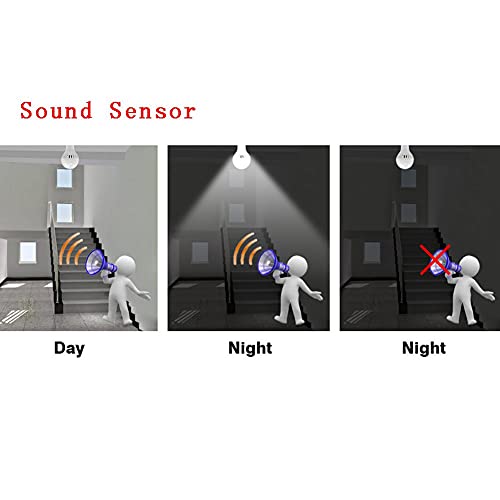 Sound Sensor

Day

Night

Night